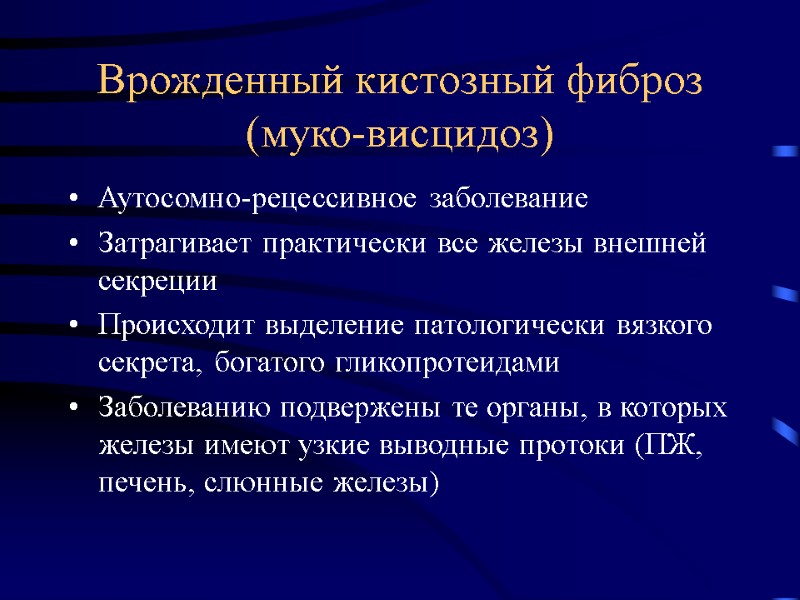 Врожденный кистозный фиброз (муко-висцидоз)

• Аутосомно-рецессивное заболевание
• Затрагивает практически все железы внешней секреции
• Происходит выделение патологически вязкого секрета, богатого гликопротеидами
• Заболеванию подвержены те органы, в которых железы имеют узкие выводные протоки (ПЖ, печень, слюнные железы)